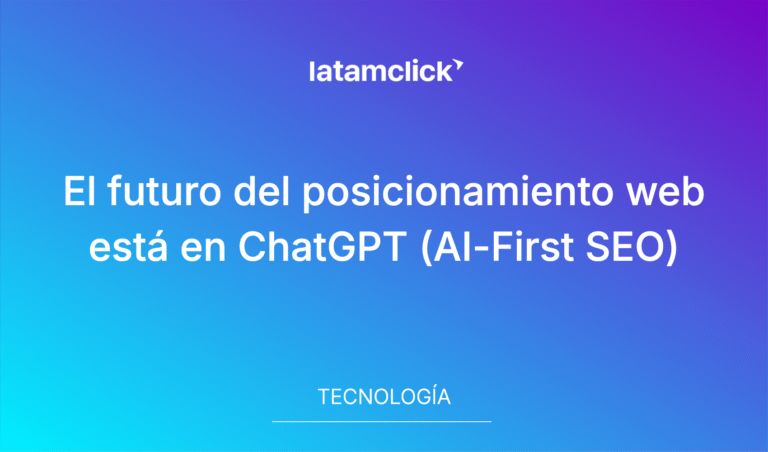 latamclick

El futuro del posicionamiento web está en ChatGPT (AI-First SEO)

TECNOLOGÍA